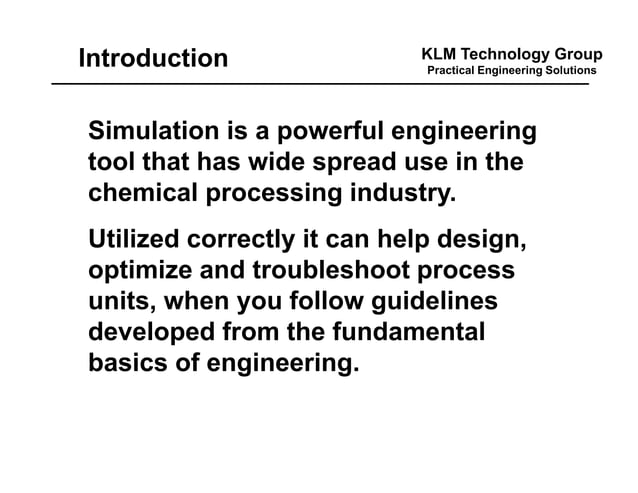 Introduction

KLM Technology Group
Practical Engineering Solutions

Simulation is a powerful engineering tool that has wide spread use in the chemical processing industry.

Utilized correctly it can help design, optimize and troubleshoot process units, when you follow guidelines developed from the fundamental basics of engineering.